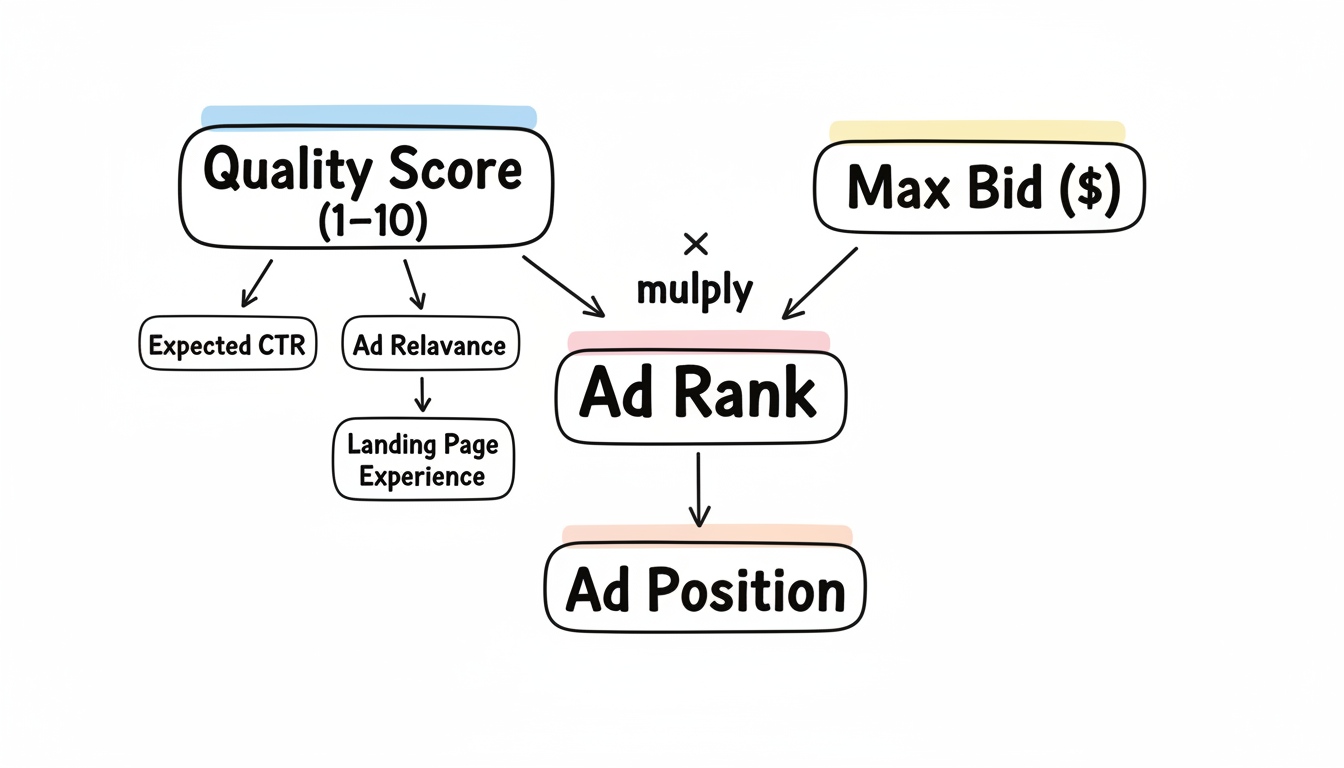 Quality Score (1–10)

Max Bid ($)

×
mulply

Expected CTR

Ad Relavance

Landing Page Experience

Ad Rank

Ad Position